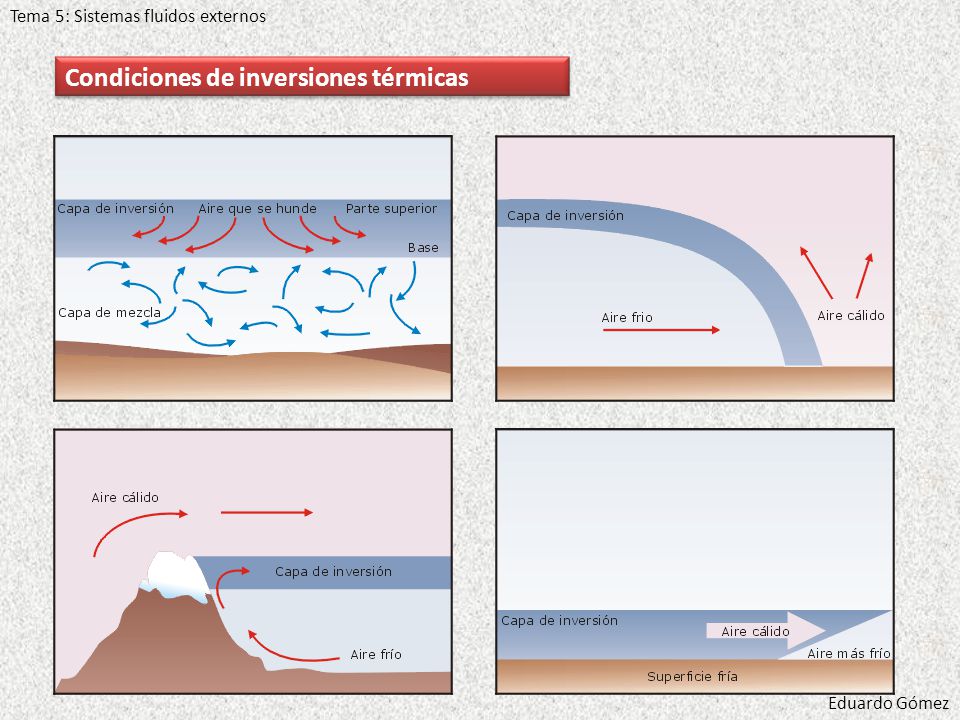 Tema 5: Sistemas fluidos externos

Condiciones de inversiones térmicas

Capa de inversión
Aire que se hunde
Parte superior
Base
Capa de mezcla

Capa de inversión
Aire frio
Aire cálido

Aire cálido
Capa de inversión
Aire frío

Capa de inversión
Aire cálido
Aire más frío
Superficie fría

Eduardo Gómez